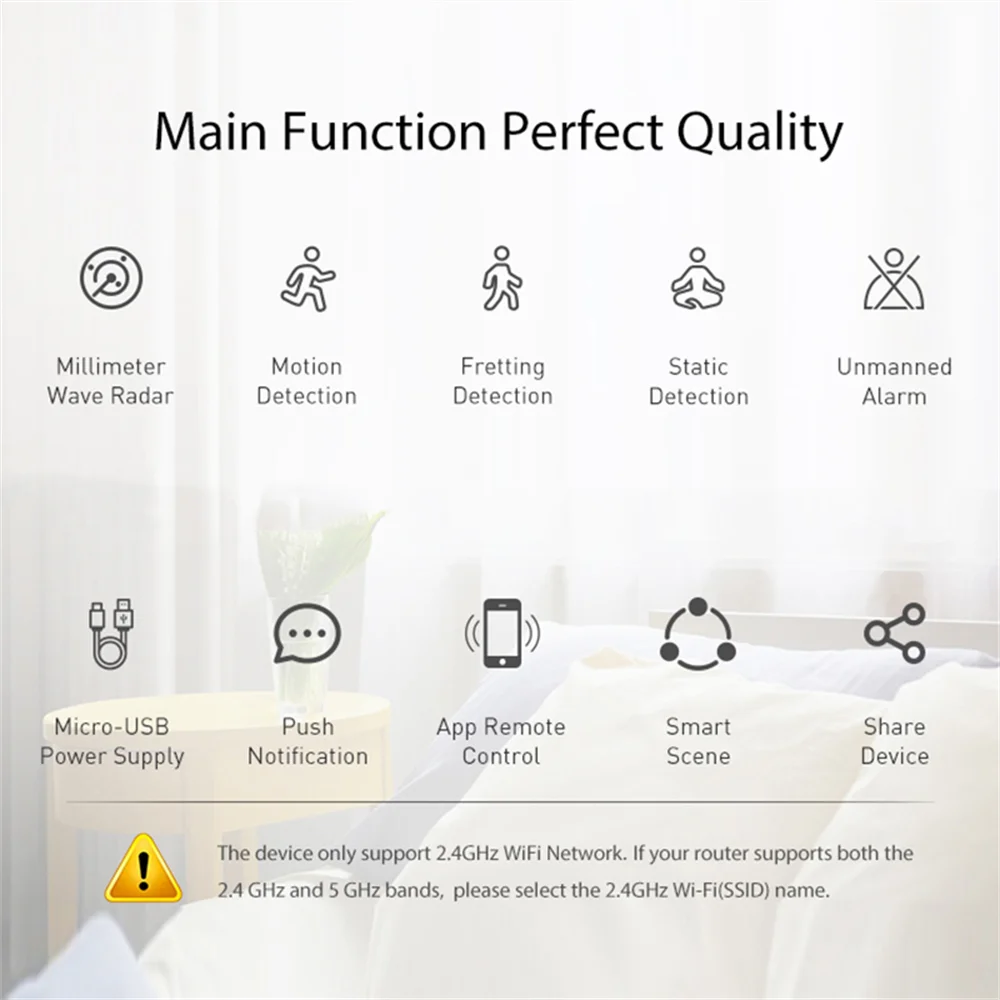 Main Function Perfect Quality

Millimeter
Wave Radar

Motion
Detection

Fretting
Detection

Static
Detection

Unmanned
Alarm

Micro-USB
Power Supply

Push
Notification

App Remote
Control

Smart
Scene

Share
Device

The device only support 2.4GHz WiFi Network. If your router supports both the 2.4 GHz and 5 GHz bands, please select the 2.4GHz Wi-Fi(SSID) name.